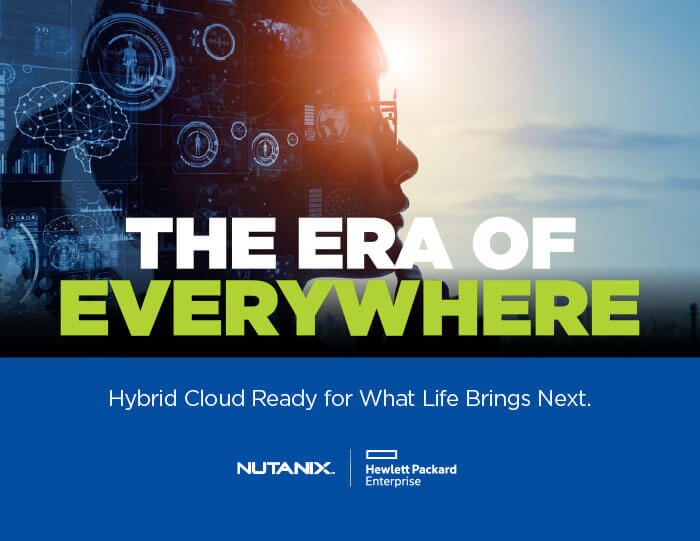 THE ERA OF
EVERYWHERE

Hybrid Cloud Ready for What Life Brings Next.

NUTANIX.

Hewlett Packard
Enterprise